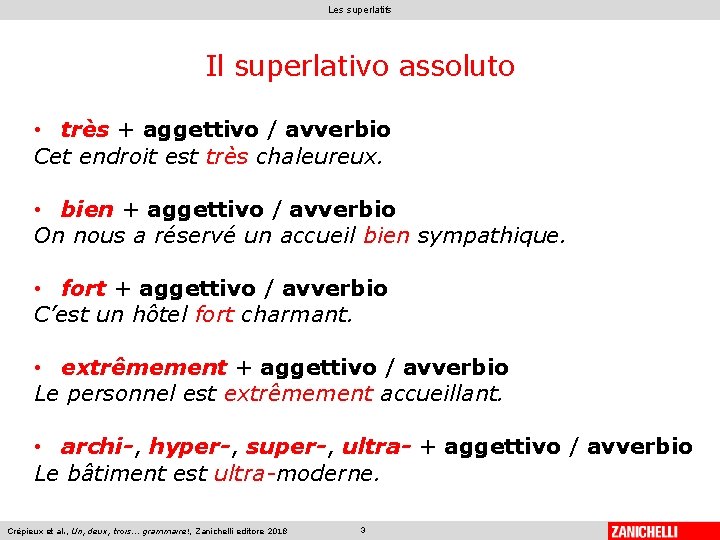 Les superlatifs

Il superlativo assoluto

• très + aggettivo / avverbio
Cet endroit est très chaleureux.

• bien + aggettivo / avverbio
On nous a réservé un accueil bien sympathique.

• fort + aggettivo / avverbio
C'est un hôtel fort charmant.

• extrêmement + aggettivo / avverbio
Le personnel est extrêmement accueillant.

• archi-, hyper-, super-, ultra- + aggettivo / avverbio
Le bâtiment est ultra-moderne.

Crépieux et al., Un, deux, trois… grammaire!, Zanichelli editore 2018

3

ZANICHELLI